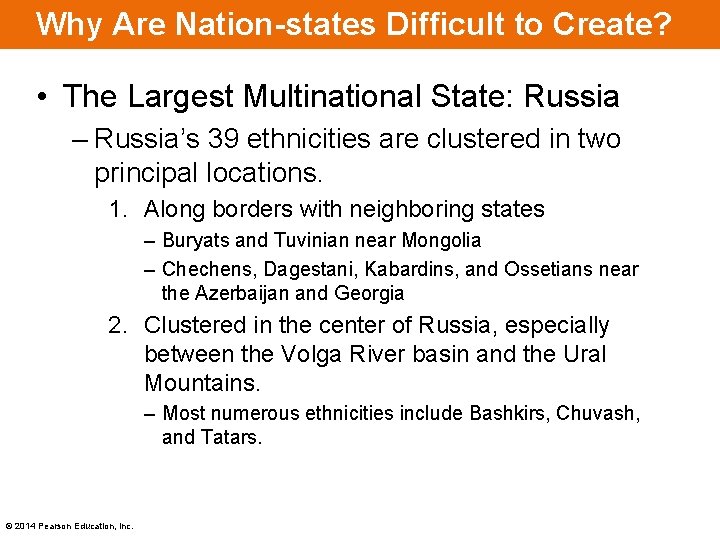 Why Are Nation-states Difficult to Create?

• The Largest Multinational State: Russia

– Russia's 39 ethnicities are clustered in two principal locations.

1. Along borders with neighboring states

– Buryats and Tuvinian near Mongolia

– Chechens, Dagestani, Kabardins, and Ossetians near the Azerbaijan and Georgia

2. Clustered in the center of Russia, especially between the Volga River basin and the Ural Mountains.

– Most numerous ethnicities include Bashkirs, Chuvash, and Tatars.

© 2014 Pearson Education, Inc.